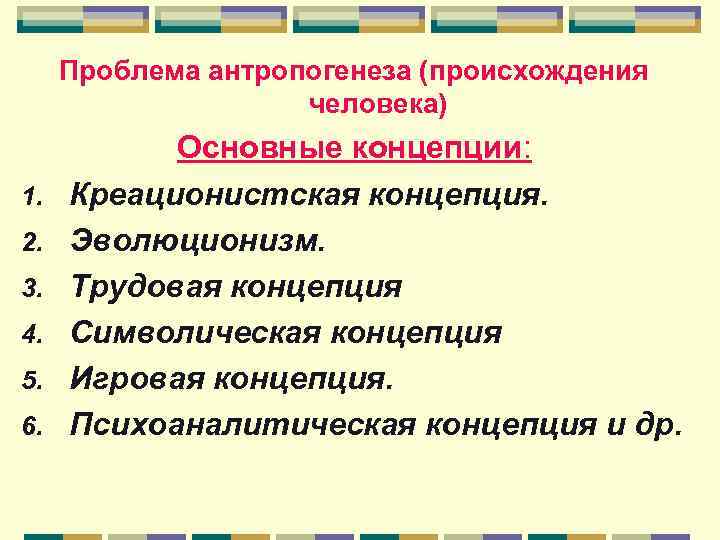 Проблема антропогенеза (происхождения человека)

Основные концепции:

1. Креационистская концепция.
2. Эволюционизм.
3. Трудовая концепция
4. Символическая концепция
5. Игровая концепция.
6. Психоаналитическая концепция и др.